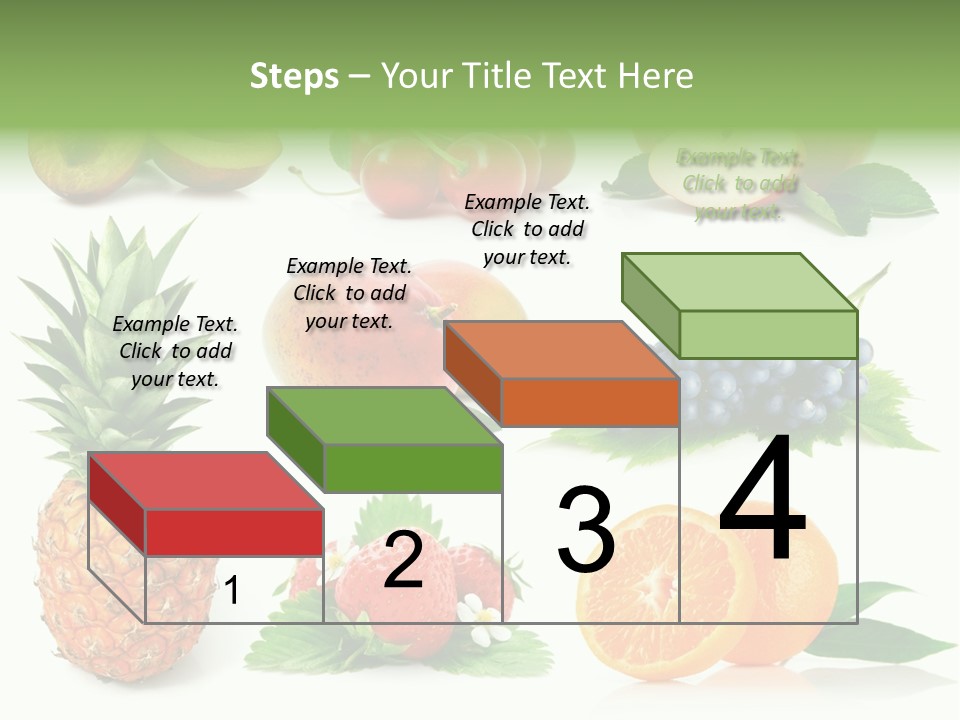 Steps – Your Title Text Here

Example Text. Click to add your text.

Example Text. Click to add your text.

Example Text. Click to add your text.

Example Text. Click to add your text.

1

2

3

4